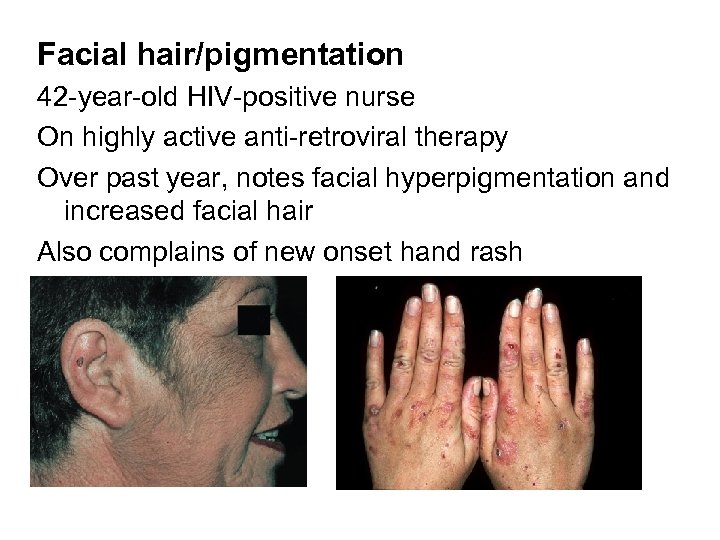 Facial hair/pigmentation

42-year-old HIV-positive nurse

On highly active anti-retroviral therapy

Over past year, notes facial hyperpigmentation and increased facial hair

Also complains of new onset hand rash